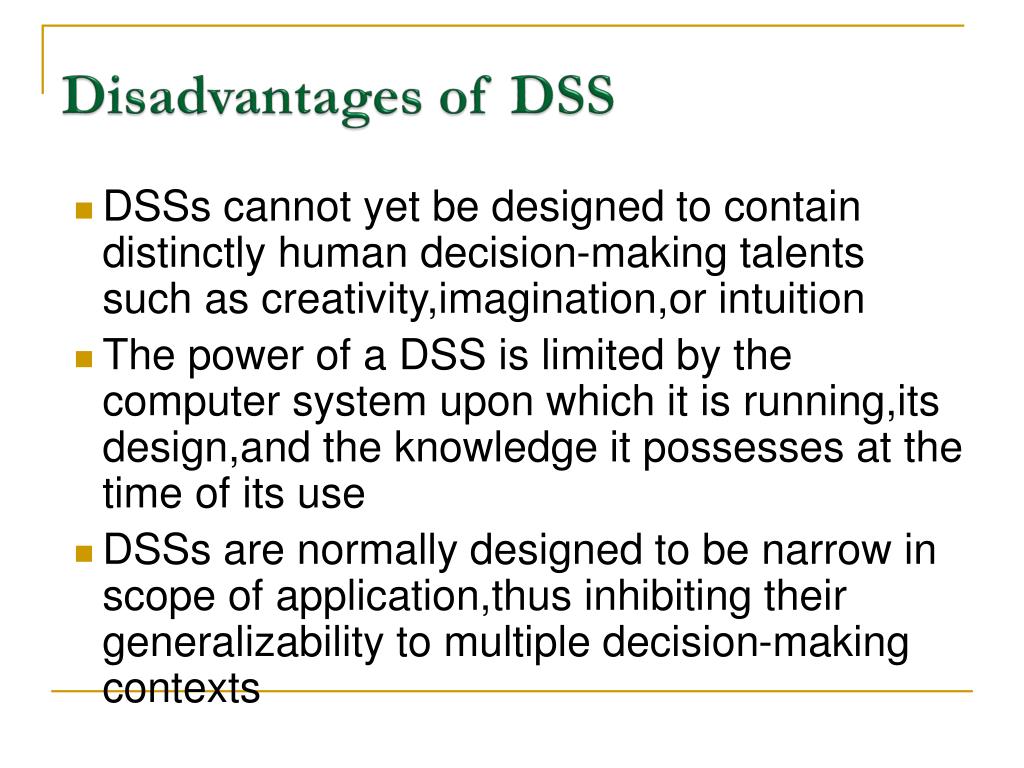 Disadvantages of DSS

DSSs cannot yet be designed to contain distinctly human decision-making talents such as creativity,imagination,or intuition

The power of a DSS is limited by the computer system upon which it is running,its design,and the knowledge it possesses at the time of its use

DSSs are normally designed to be narrow in scope of application,thus inhibiting their generalizability to multiple decision-making contexts